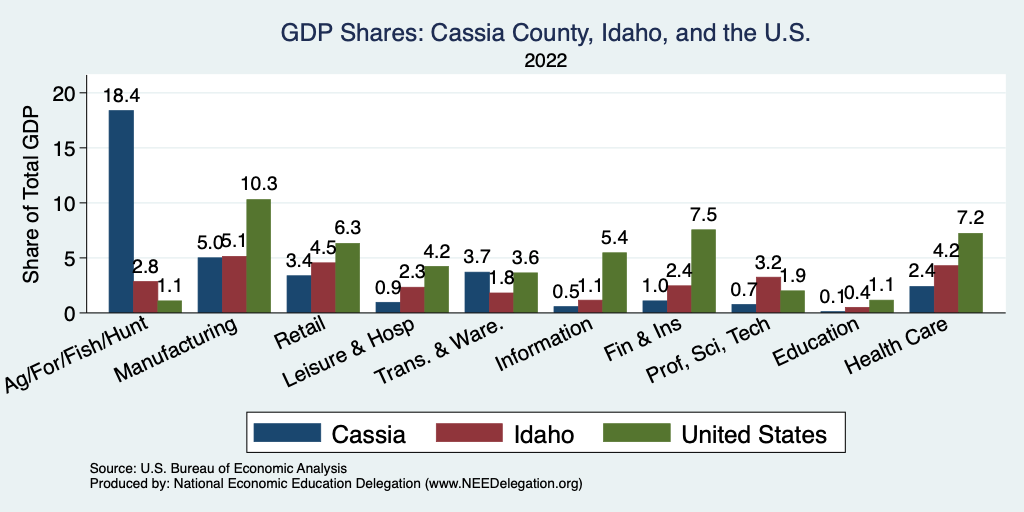 GDP Shares: Cassia County, Idaho, and the U.S.
2022

Share of Total GDP

20
15
10
5
0

18.4 2.8 1.1
5.0 5.1 10.3
3.4 4.5 6.3
0.9 2.3 4.2
3.7 1.8 3.6
0.5 1.1 5.4
1.0 2.4 7.5
0.7 3.2 1.9
0.1 0.4 1.1
2.4 4.2 7.2

Ag/For/Fish/Hunt
Manufacturing
Retail
Leisure & Hosp
Trans. & Ware.
Information
Fin & Ins
Prof, Sci, Tech
Education
Health Care

Cassia
Idaho
United States

Source: U.S. Bureau of Economic Analysis
Produced by: National Economic Education Delegation (www.NEEDelegation.org)